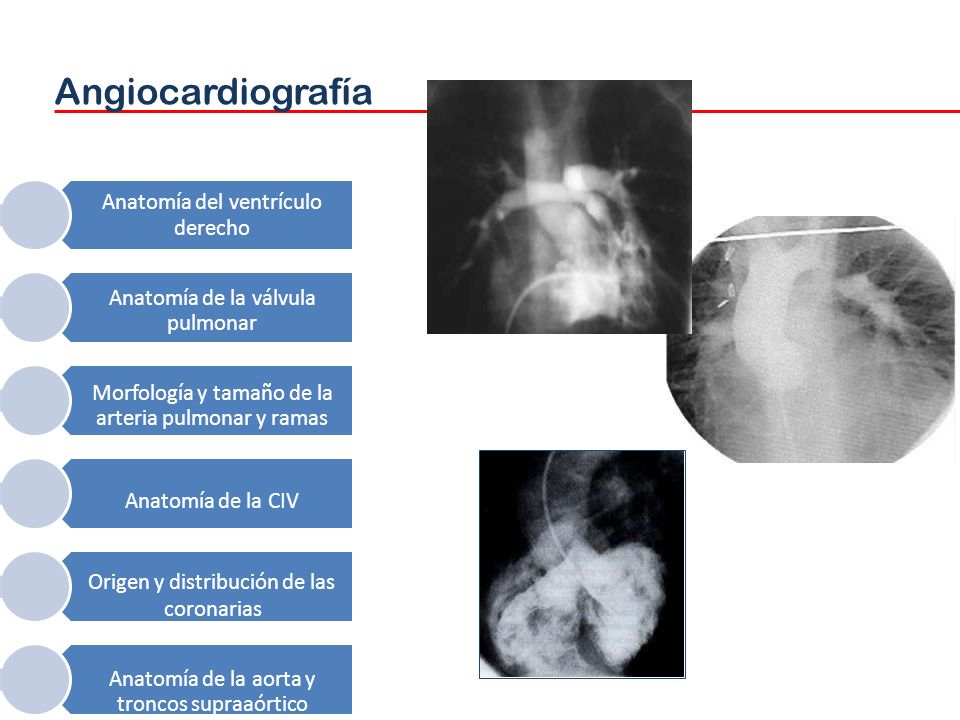 Angiocardiografía

Anatomía del ventrículo derecho

Anatomía de la válvula pulmonar

Morfología y tamaño de la arteria pulmonar y ramas

Anatomía de la CIV

Origen y distribución de las coronarias

Anatomía de la aorta y troncos supraaórtico